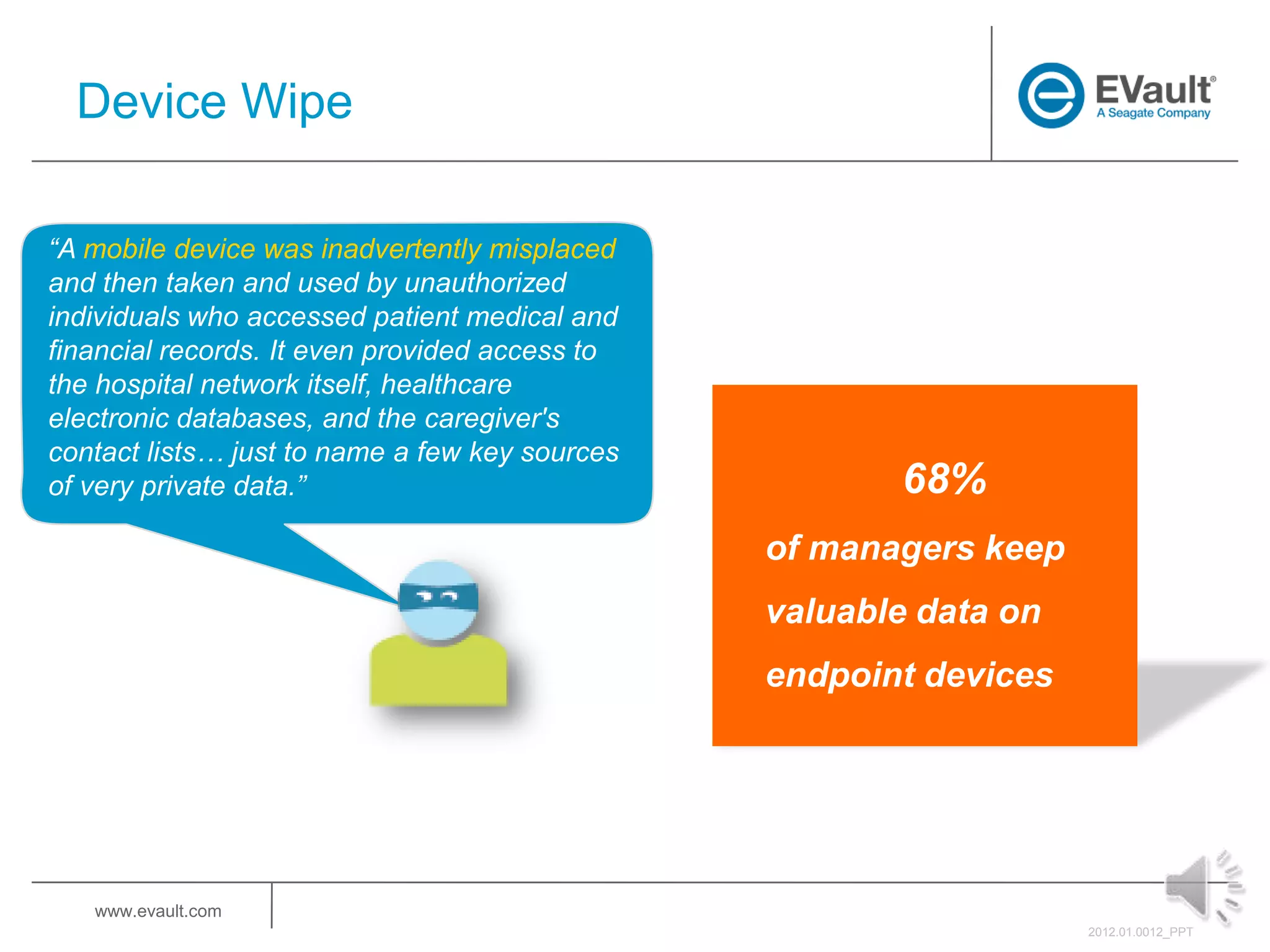 Device Wipe

EVault®
A Seagate Company

“A mobile device was inadvertently misplaced and then taken and used by unauthorized individuals who accessed patient medical and financial records. It even provided access to the hospital network itself, healthcare electronic databases, and the caregiver's contact lists… just to name a few key sources of very private data.”

68%

of managers keep valuable data on endpoint devices

www.evault.com

2012.01.0012_PPT